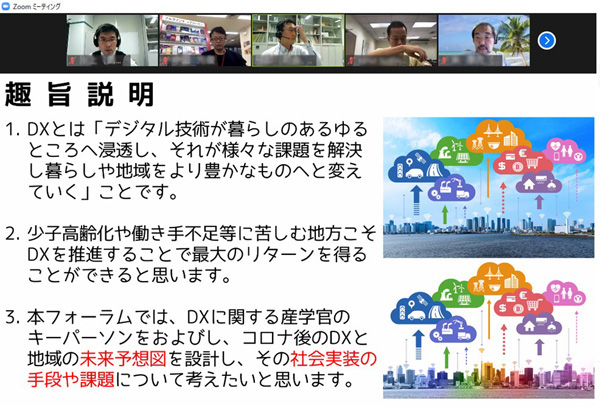 Zoom ミーティング

趣 旨 説 明

1. DXとは「デジタル技術が暮らしのあるゆるところへ浸透し、それが様々な課題を解決し暮らしや地域をより豊かなものへと変えていく」ことです。

2. 少子高齢化や働き手不足等に苦しむ地方こそDXを推進することで最大のリターンを得ることができると思います。

3. 本フォーラムでは、DXに関する産学官のキーパーソンをおよびし、コロナ後のDXと地域の未来予想図を設計し、その社会実装の手段や課題について考えたいと思います。